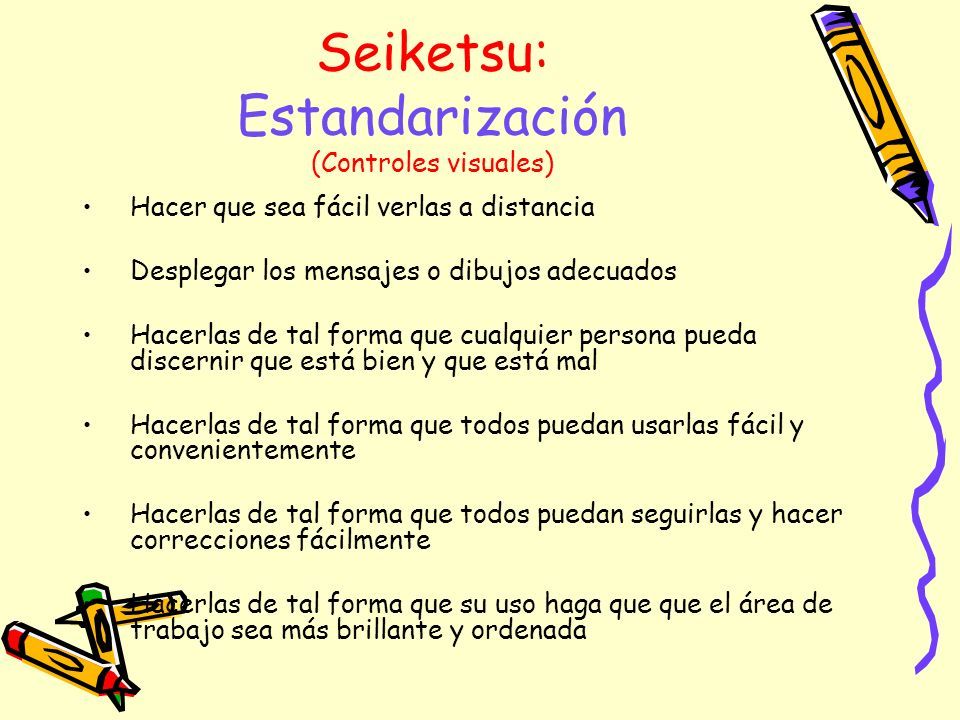 Seiketsu:
Estandarización
(Controles visuales)

• Hacer que sea fácil verlas a distancia

• Desplegar los mensajes o dibujos adecuados

• Hacerlas de tal forma que cualquier persona pueda discernir que está bien y que está mal

• Hacerlas de tal forma que todos puedan usarlas fácil y convenientemente

• Hacerlas de tal forma que todos puedan seguirlas y hacer correcciones fácilmente

• Hacerlas de tal forma que su uso haga que que el área de trabajo sea más brillante y ordenada